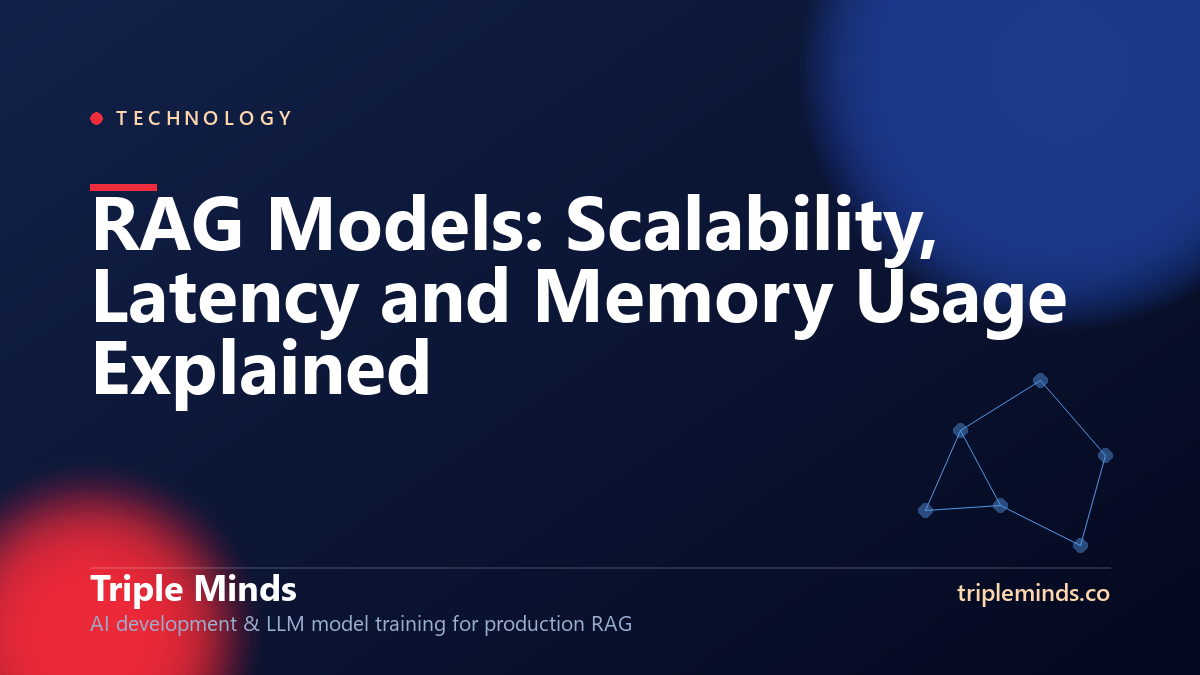 TECHNOLOGY

RAG Models: Scalability, Latency and Memory Usage Explained

Triple Minds
AI development & LLM model training for production RAG

tripleminds.co